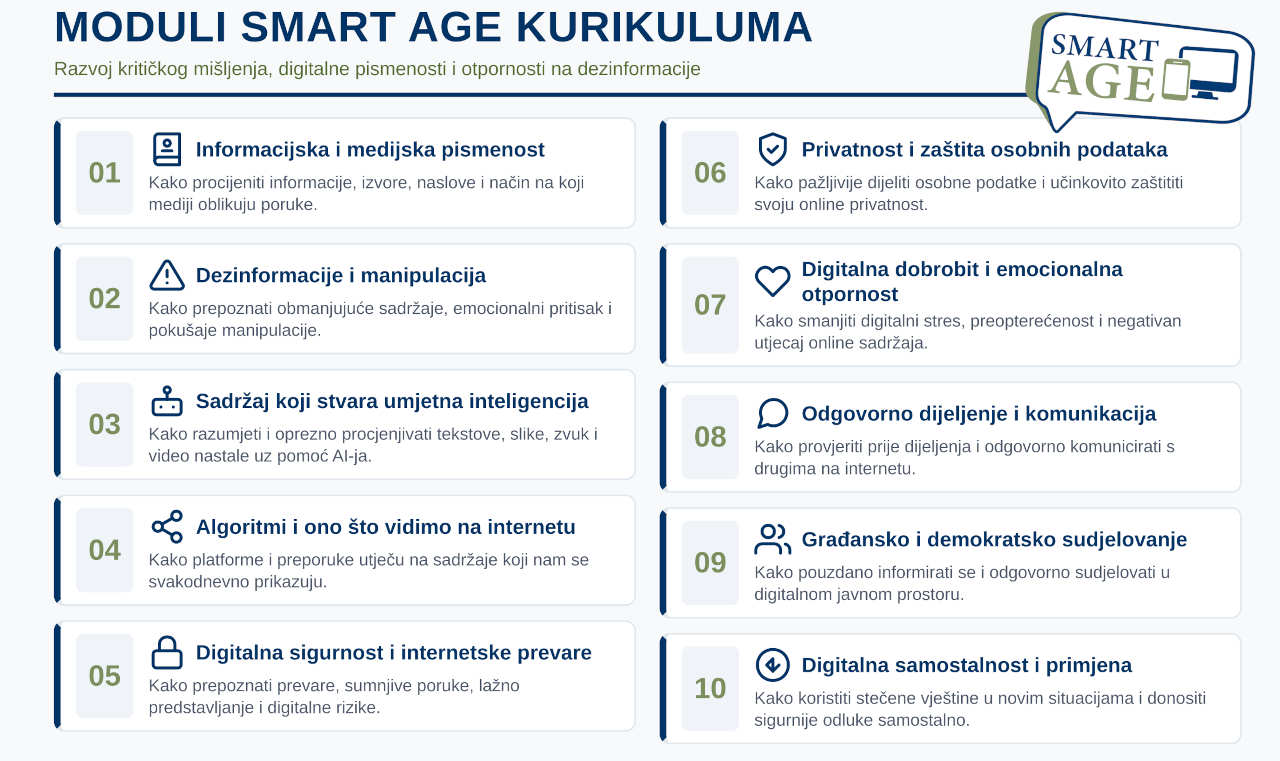 MODULI SMART AGE KURIKULUMA

Razvoj kritičkog mišljenja, digitalne pismenosti i otpornosti na dezinformacije

SMART AGE

01
Informacijska i medijska pismenost
Kako procijeniti informacije, izvore, naslove i način na koji mediji oblikuju poruke.

02
Dezinformacije i manipulacija
Kako prepoznati obmanjujuće sadržaje, emocionalni pritisak i pokušaje manipulacije.

03
Sadržaj koji stvara umjetna inteligencija
Kako razumjeti i oprezno procjenjivati tekstove, slike, zvuk i video nastale uz pomoć AI-ja.

04
Algoritmi i ono što vidimo na internetu
Kako platforme i preporuke utječu na sadržaje koji nam se svakodnevno prikazuju.

05
Digitalna sigurnost i internetske prevare
Kako prepoznati prevare, sumnjive poruke, lažno predstavljanje i digitalne rizike.

06
Privatnost i zaštita osobnih podataka
Kako pažljivije dijeliti osobne podatke i učinkovito zaštititi svoju online privatnost.

07
Digitalna dobrobit i emocionalna otpornost
Kako smanjiti digitalni stres, preopterećenost i negativan utjecaj online sadržaja.

08
Odgovorno dijeljenje i komunikacija
Kako provjeriti prije dijeljenja i odgovorno komunicirati s drugima na internetu.

09
Građansko i demokratsko sudjelovanje
Kako pouzdano informirati se i odgovorno sudjelovati u digitalnom javnom prostoru.

10
Digitalna samostalnost i primjena
Kako koristiti stečene vještine u novim situacijama i donositi sigurnije odluke samostalno.